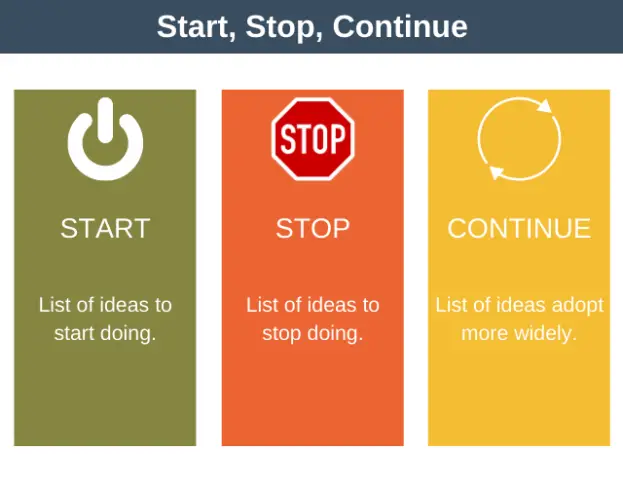 Start, Stop, Continue

START

List of ideas to start doing.

STOP

STOP

List of ideas to stop doing.

CONTINUE

List of ideas adopt more widely.